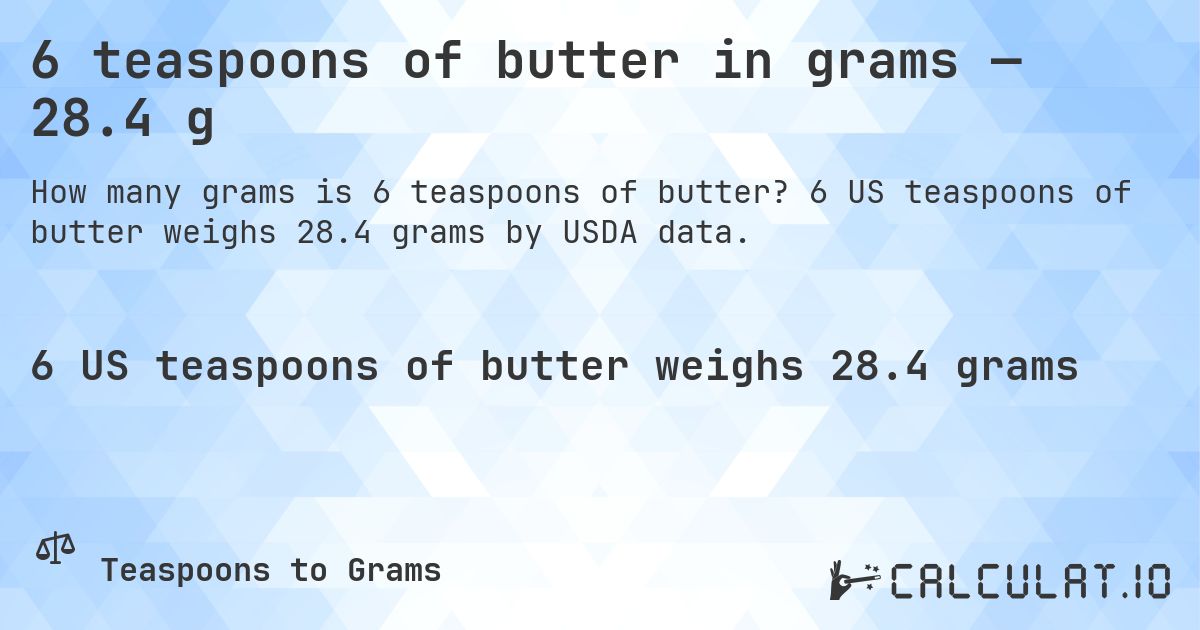 6 teaspoons of butter in grams — 28.4 g

How many grams is 6 teaspoons of butter? 6 US teaspoons of butter weighs 28.4 grams by USDA data.

6 US teaspoons of butter weighs 28.4 grams

Teaspoons to Grams

CALCULAT.IO